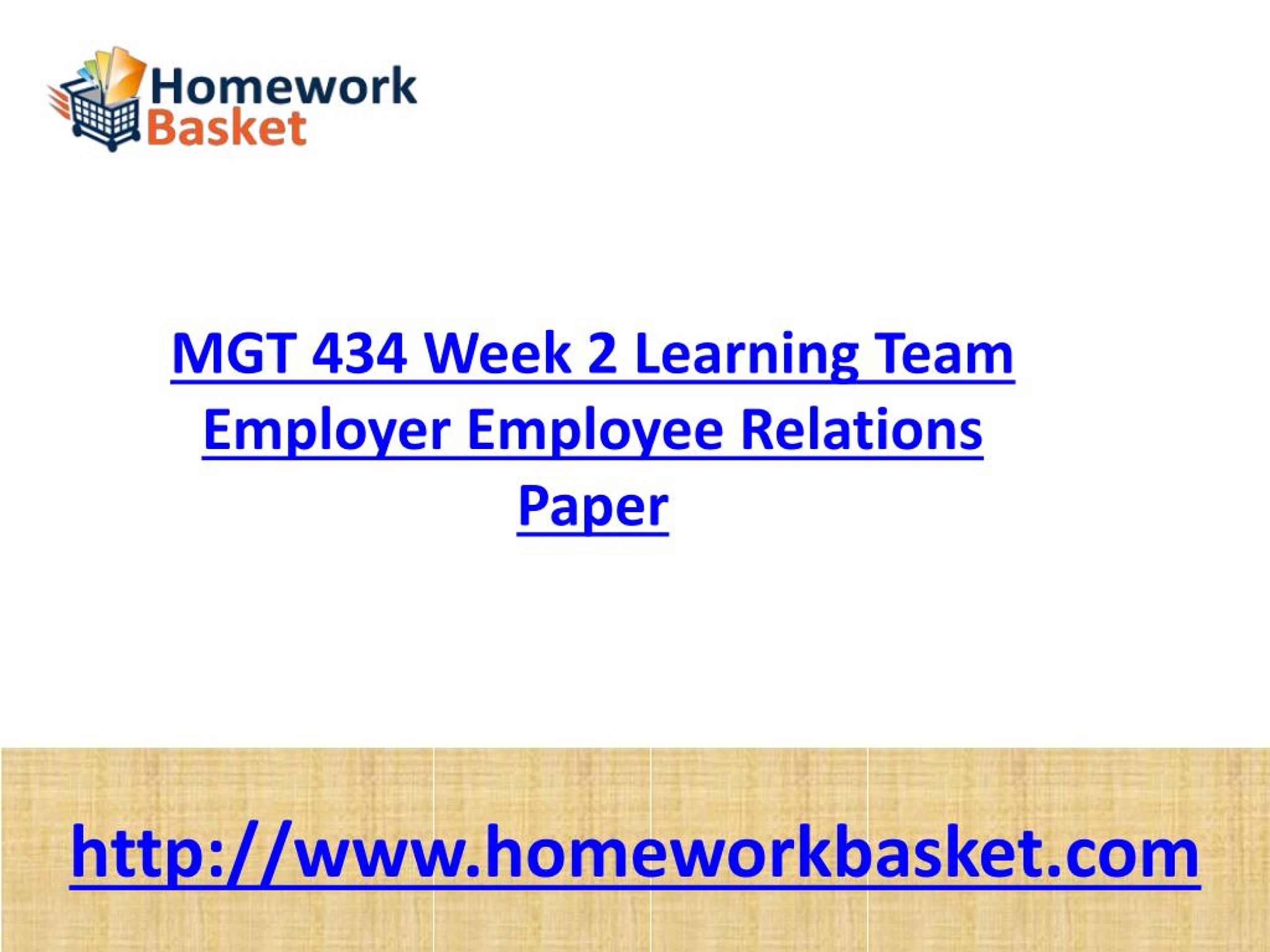 Homework
Basket

MGT 434 Week 2 Learning Team Employer Employee Relations Paper

http://www.homeworkbasket.com